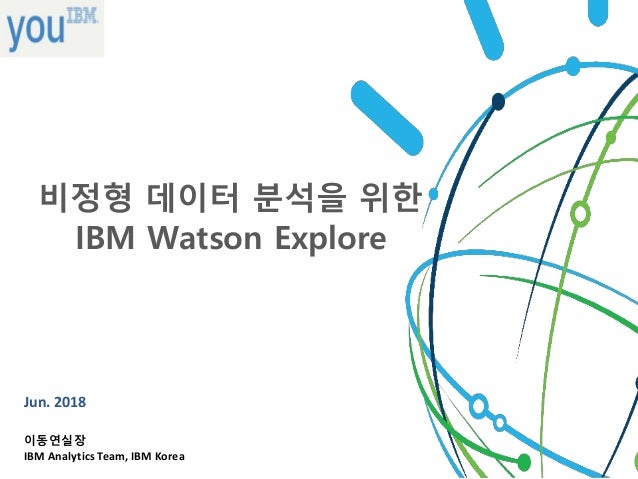 you IBM

비정형 데이터 분석을 위한
IBM Watson Explore

Jun. 2018

이동연실장
IBM Analytics Team, IBM Korea